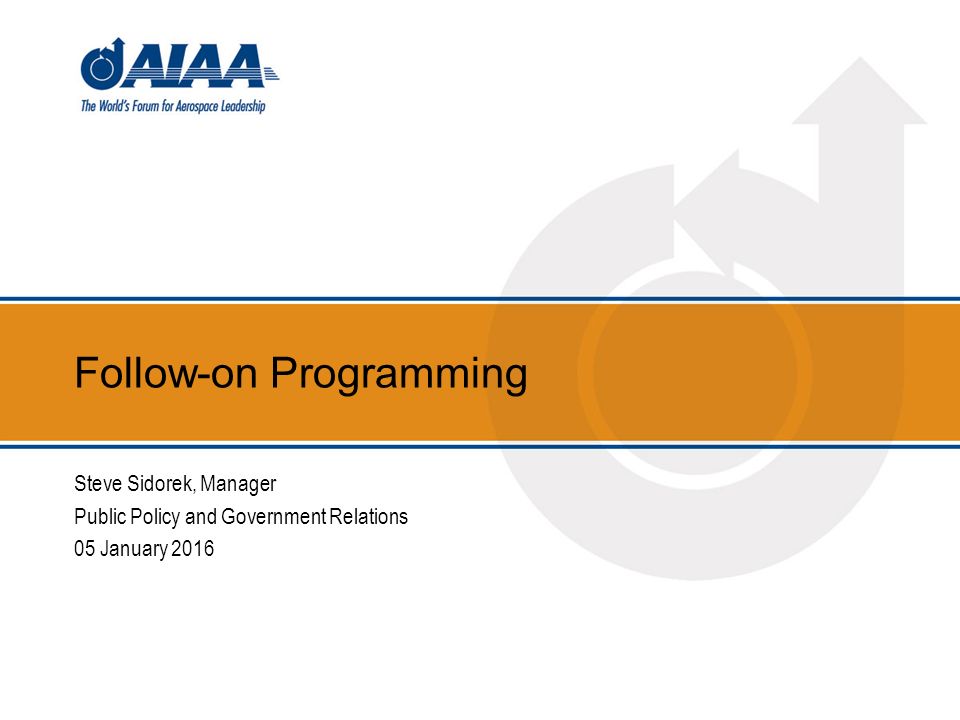 AIAA
The World's Forum for Aerospace Leadership

Follow-on Programming

Steve Sidorek, Manager
Public Policy and Government Relations
05 January 2016